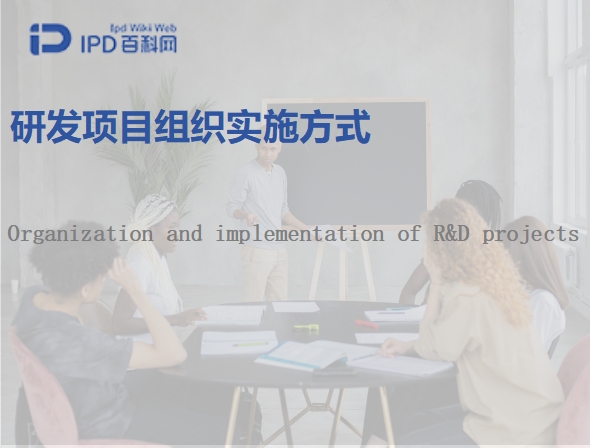 Ipd Wiki Web
IPD百科网

研发项目组织实施方式

Organization and implementation of R&D projects